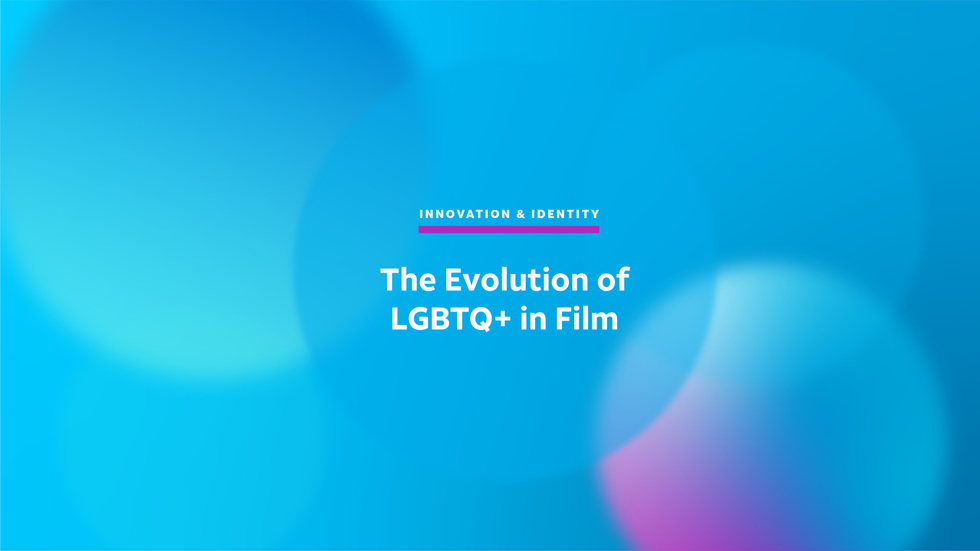 INNOVATION & IDENTITY

The Evolution of LGBTQ+ in Film